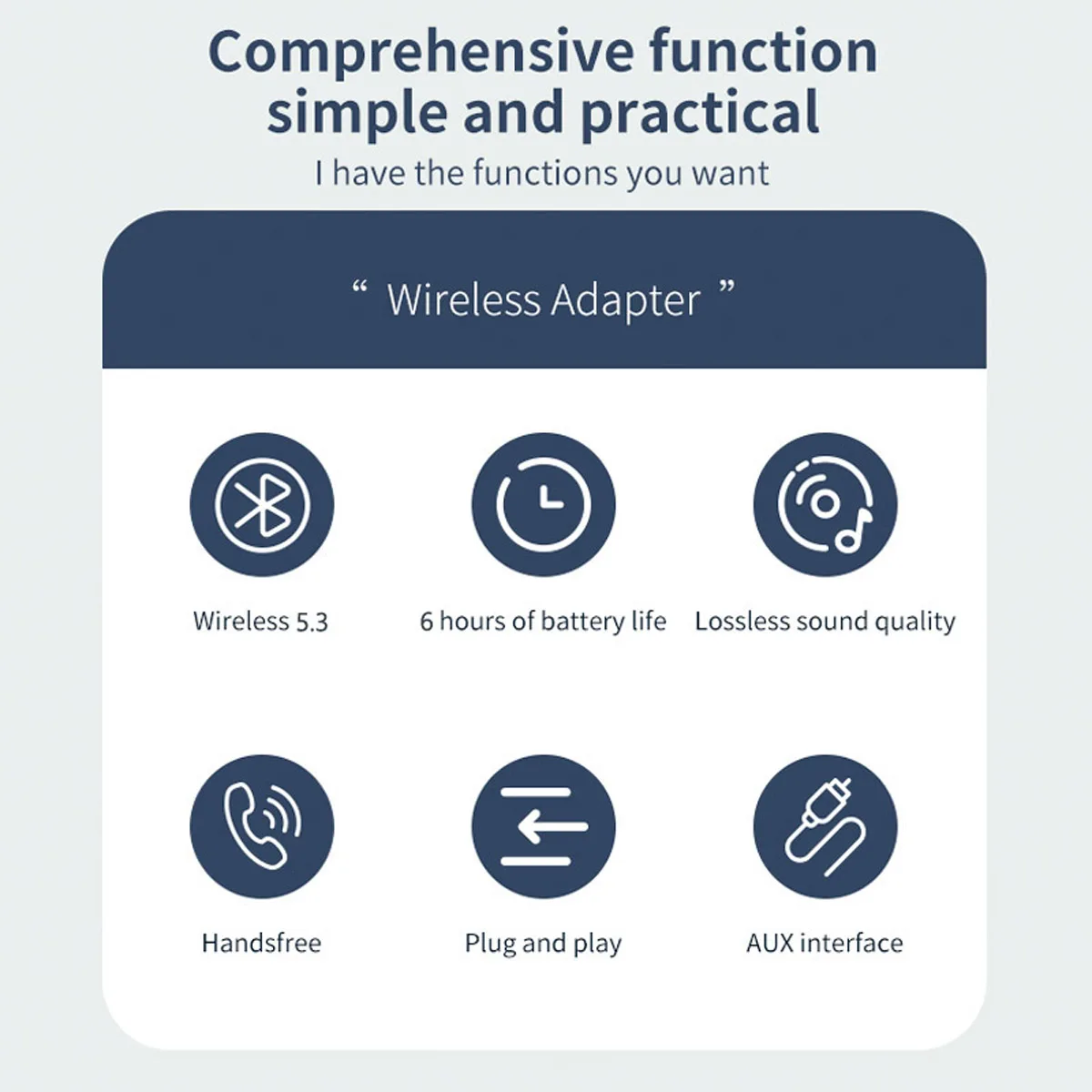 Comprehensive function simple and practical

I have the functions you want

“ Wireless Adapter ”

Wireless 5.3

6 hours of battery life

Lossless sound quality

Handsfree

Plug and play

AUX interface